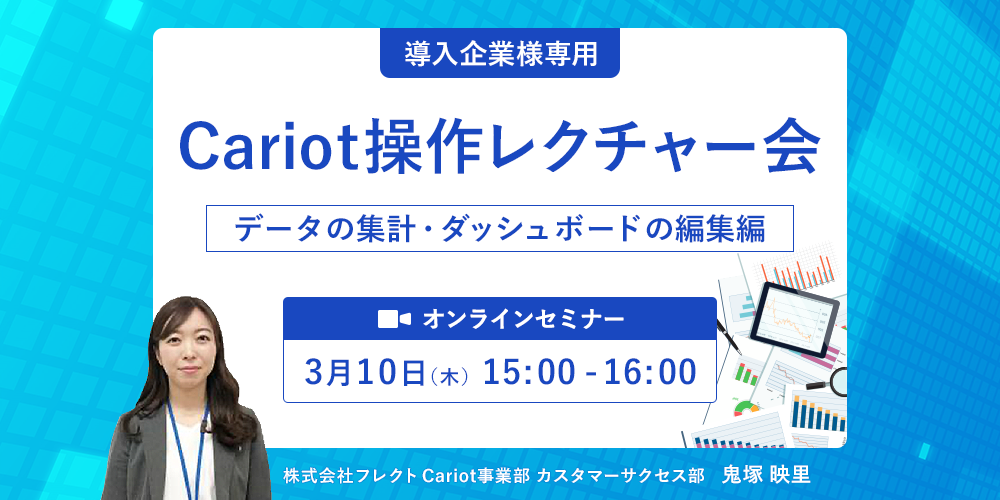 導入企業様専用

Cariot操作レクチャー会

データの集計・ダッシュボードの編集編

オンラインセミナー

3月10日(木) 15:00 - 16:00

株式会社フレクト Cariot事業部 カスタマーサクセス部 鬼塚 映里